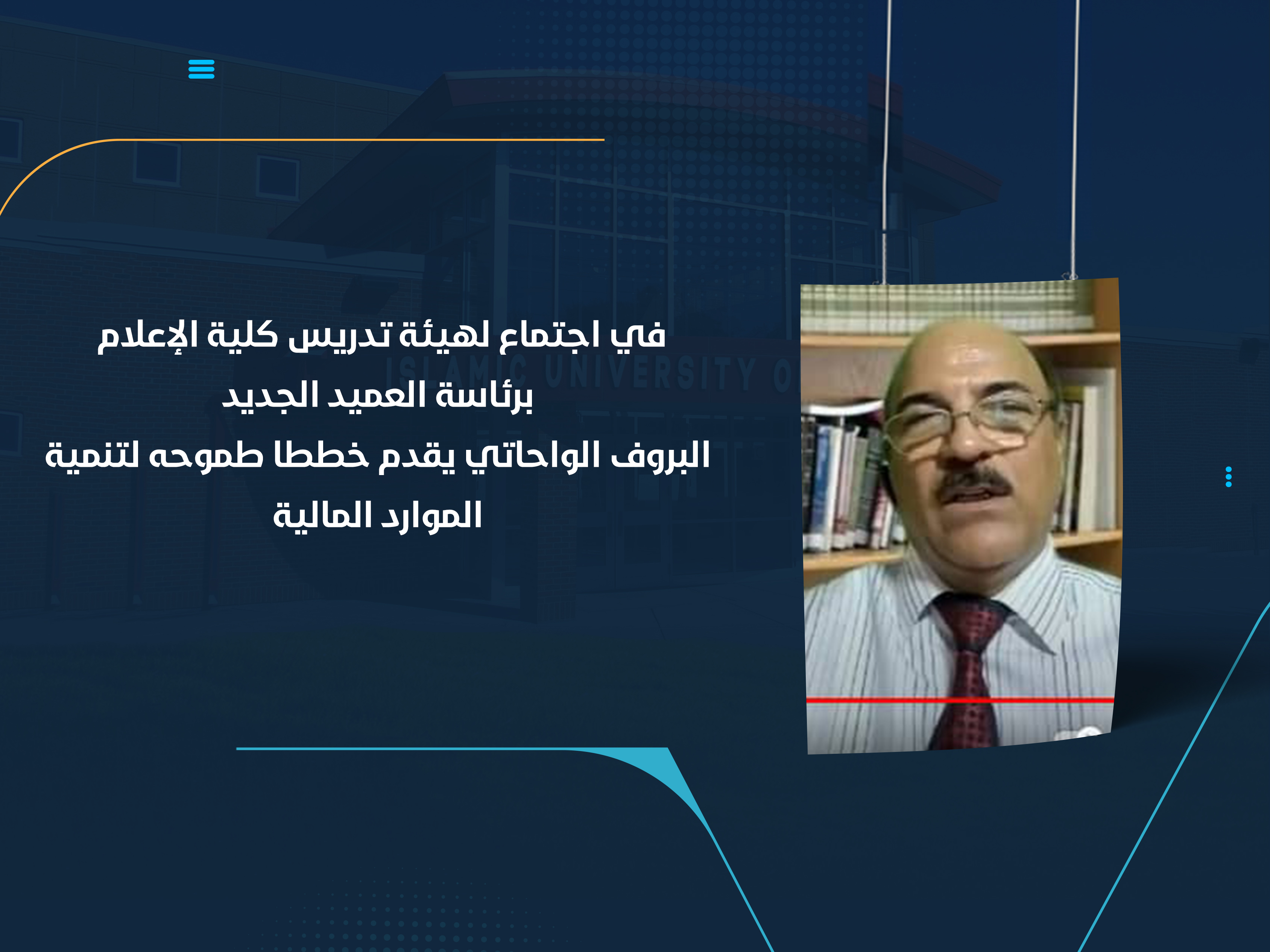 في اجتماع لهيئة تدريس كلية الإعلام
برئاسة العميد الجديد
البروف الواحاتي يقدم خططا طموحه لتنمية
الموارد المالية

ISLAMIC UNIVERSITY O